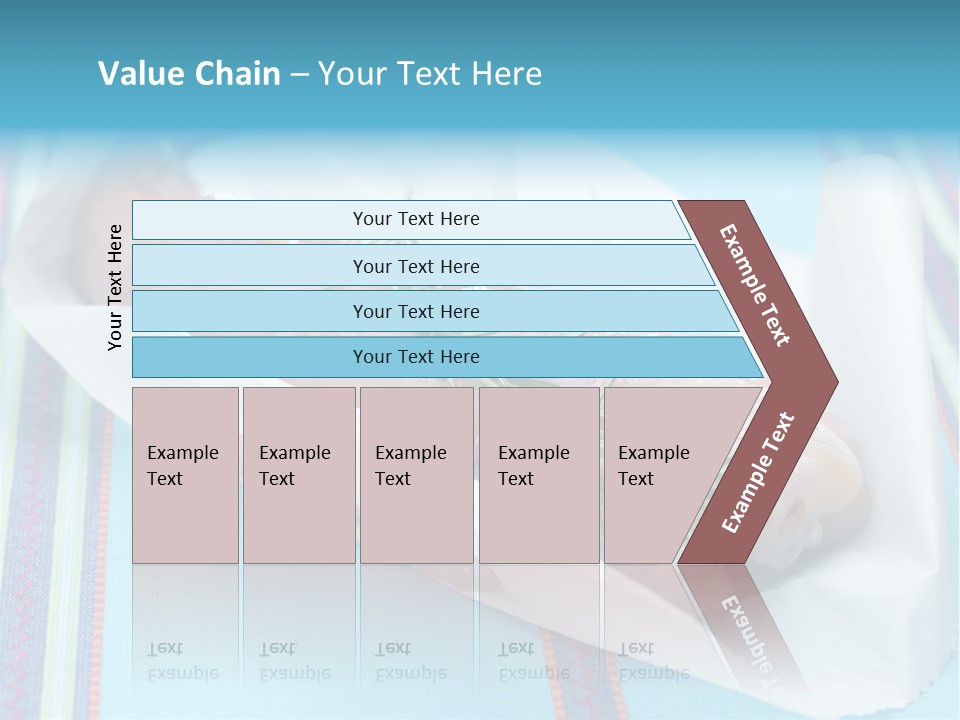 Value Chain – Your Text Here

Your Text Here

Your Text Here

Your Text Here

Your Text Here

Your Text Here

Example Text

Example Text

Example Text

Example Text

Example Text

Example Text

Example Text